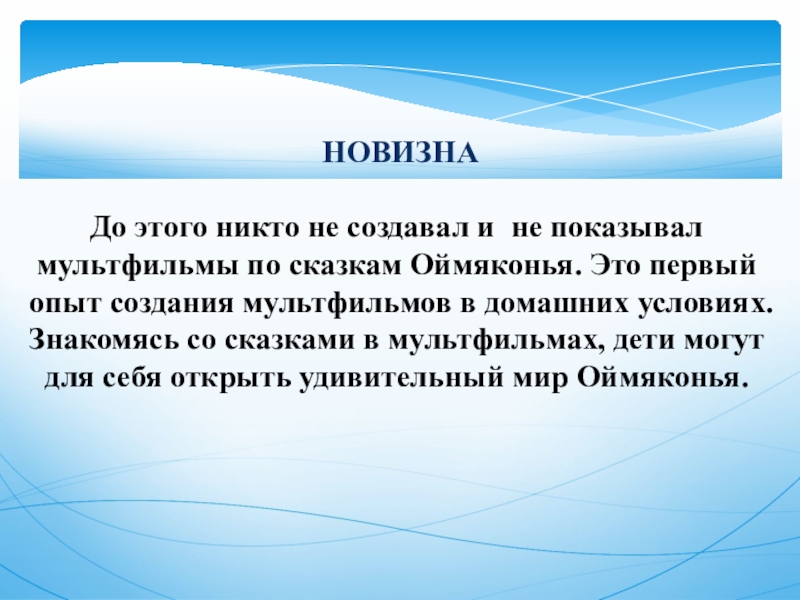 НОВИЗНА

До этого никто не создавал и не показывал мультфильмы по сказкам Оймяконья. Это первый опыт создания мультфильмов в домашних условиях. Знакомясь со сказками в мультфильмах, дети могут для себя открыть удивительный мир Оймяконья.